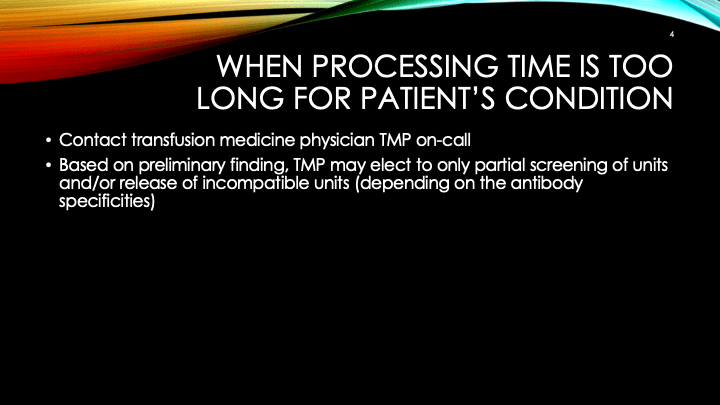 4

WHEN PROCESSING TIME IS TOO LONG FOR PATIENT'S CONDITION

• Contact transfusion medicine physician TMP on-call

• Based on preliminary finding, TMP may elect to only partial screening of units and/or release of incompatible units (depending on the antibody specificities)